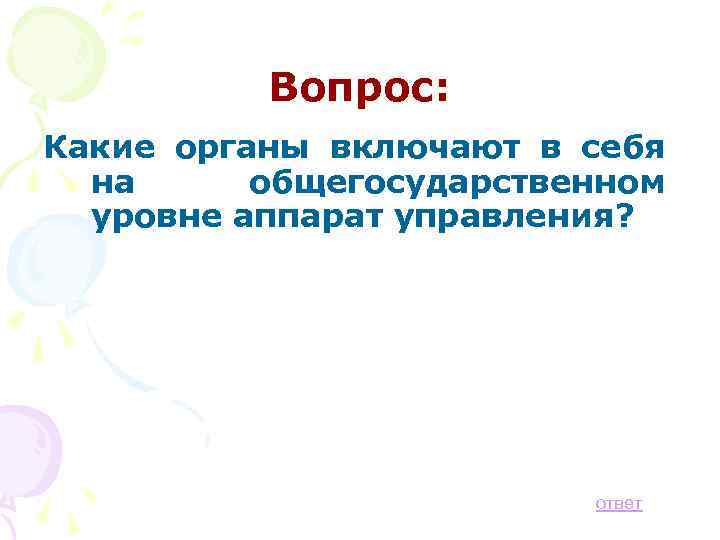 Вопрос:

Какие органы включают в себя на общегосударственном уровне аппарат управления?

ответ